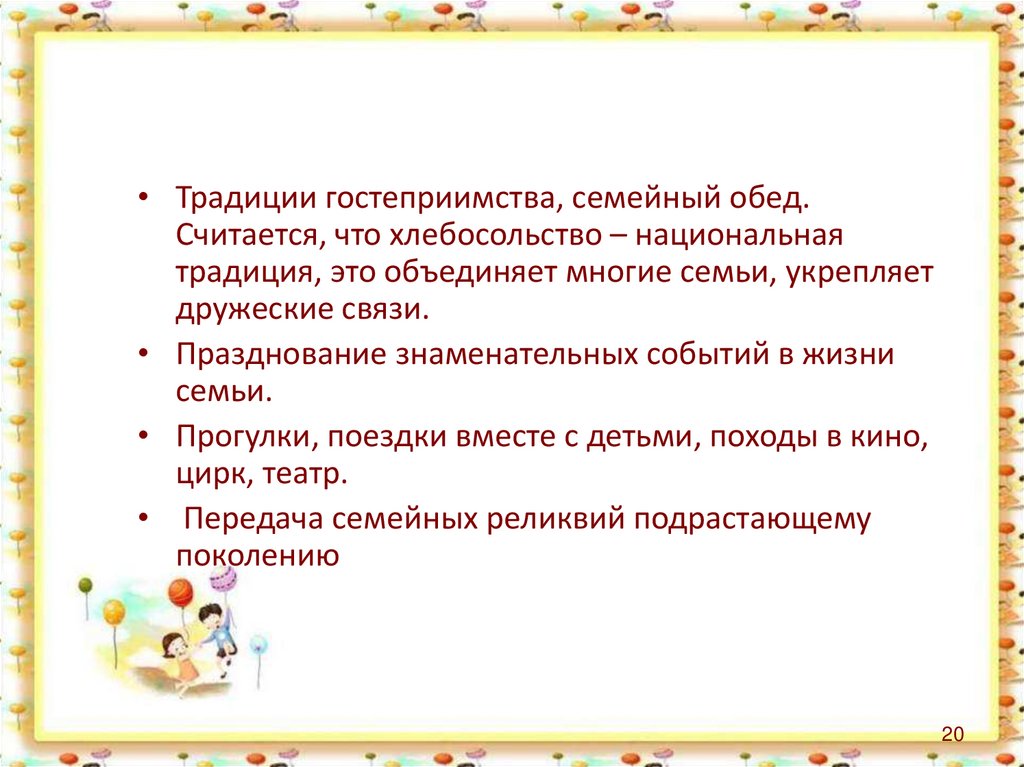 • Традиции гостеприимства, семейный обед. Считается, что хлебосольство – национальная традиция, это объединяет многие семьи, укрепляет дружеские связи.
• Празднование знаменательных событий в жизни семьи.
• Прогулки, поездки вместе с детьми, походы в кино, цирк, театр.
• Передача семейных реликвий подрастающему поколению

20